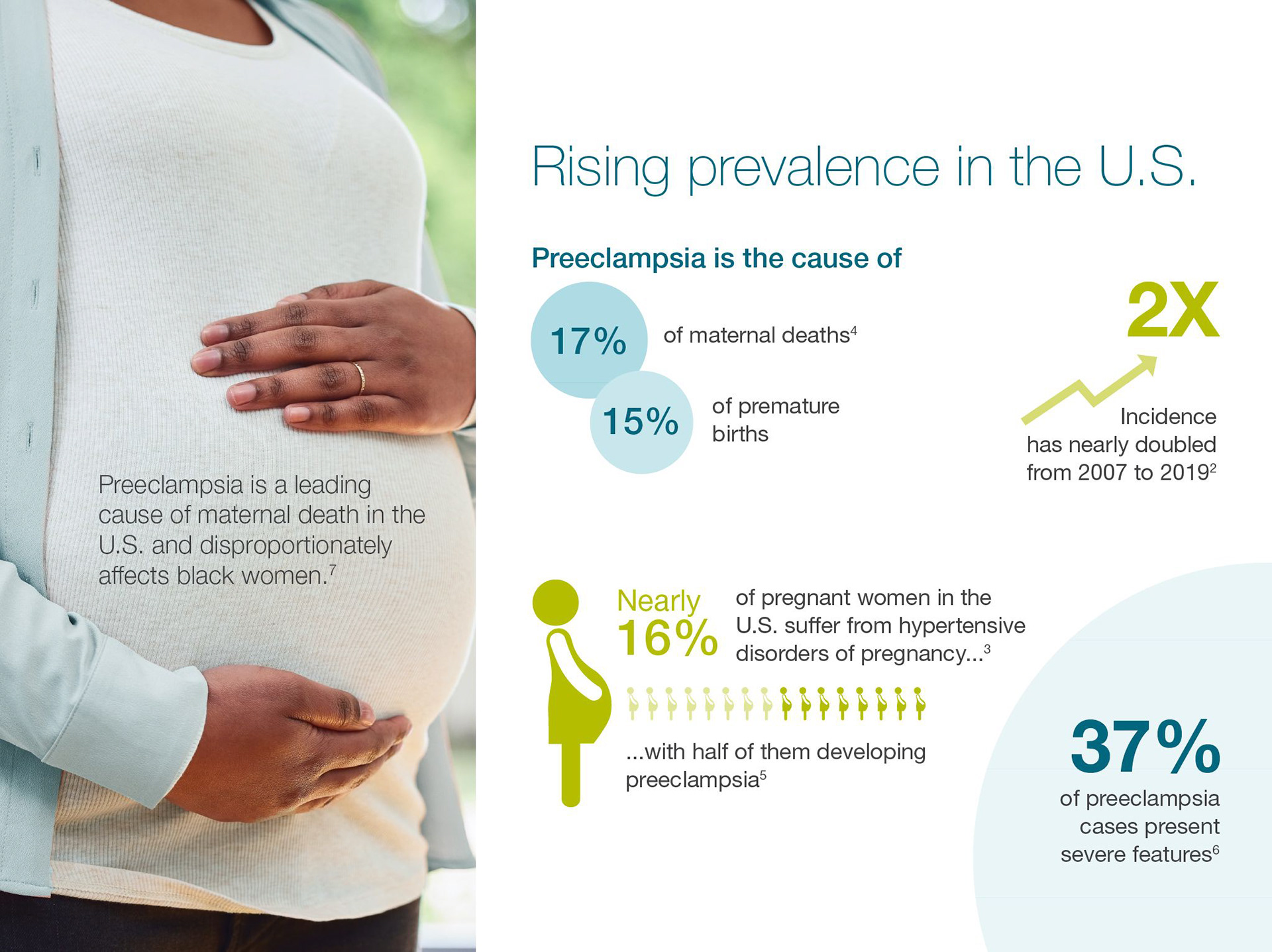 Preeclampsia is a leading cause of maternal death in the U.S. and disproportionately affects black women.$^7$

Rising prevalence in the U.S.

Preeclampsia is the cause of

17% of maternal deaths$^4$

15% of premature births

2X

Incidence has nearly doubled from 2007 to 2019$^2$

Nearly 16% of pregnant women in the U.S. suffer from hypertensive disorders of pregnancy...$^3$

...with half of them developing preeclampsia$^5$

37% of preeclampsia cases present severe features$^6$